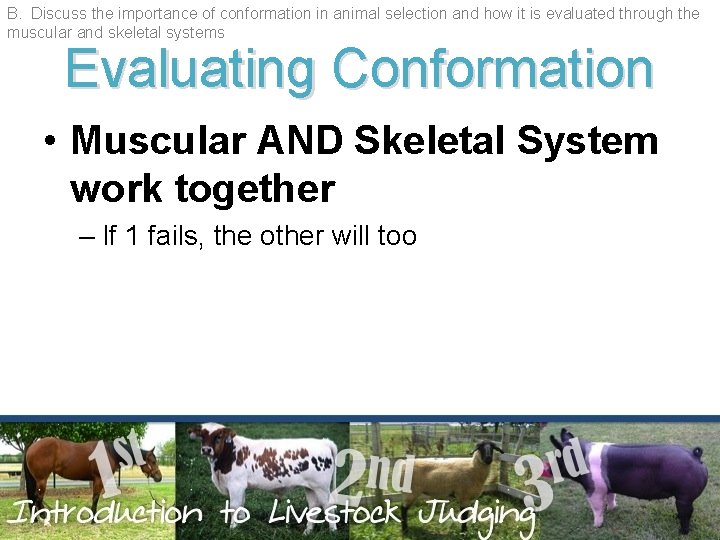 B. Discuss the importance of conformation in animal selection and how it is evaluated through the muscular and skeletal systems

Evaluating Conformation

• Muscular AND Skeletal System work together

– If 1 fails, the other will too

1st 2nd 3rd

Introduction to Livestock Judging